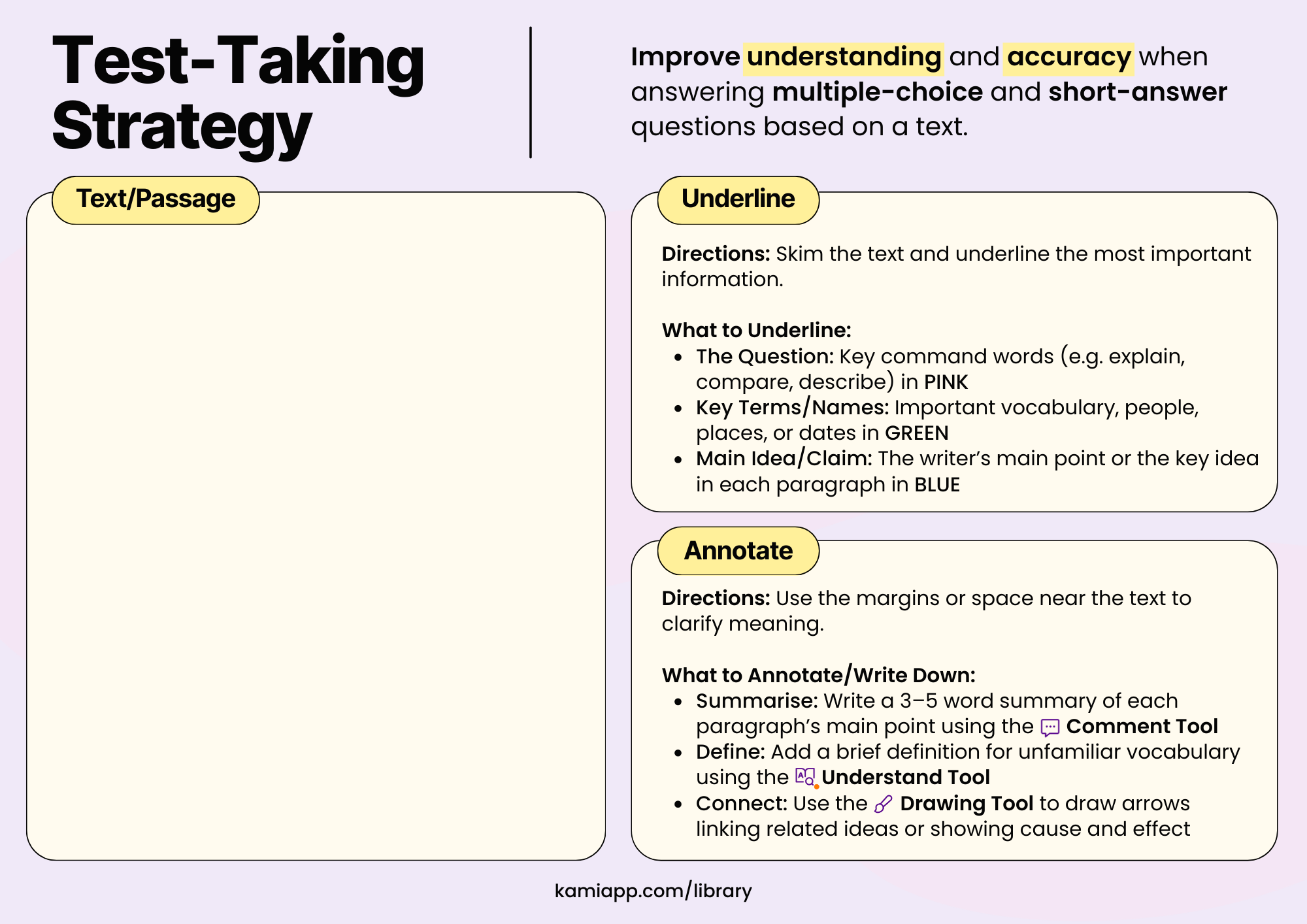 Test-Taking Strategy

Improve understanding and accuracy when answering multiple-choice and short-answer questions based on a text.

Text/Passage

Underline

Directions: Skim the text and underline the most important information.

What to Underline:
- The Question: Key command words (e.g. explain, compare, describe) in PINK
- Key Terms/Names: Important vocabulary, people, places, or dates in GREEN
- Main Idea/Claim: The writer's main point or the key idea in each paragraph in BLUE

Annotate

Directions: Use the margins or space near the text to clarify meaning.

What to Annotate/Write Down:
- Summarise: Write a 3–5 word summary of each paragraph's main point using the Comment Tool
- Define: Add a brief definition for unfamiliar vocabulary using the Understand Tool
- Connect: Use the Drawing Tool to draw arrows linking related ideas or showing cause and effect

kamiapp.com/library